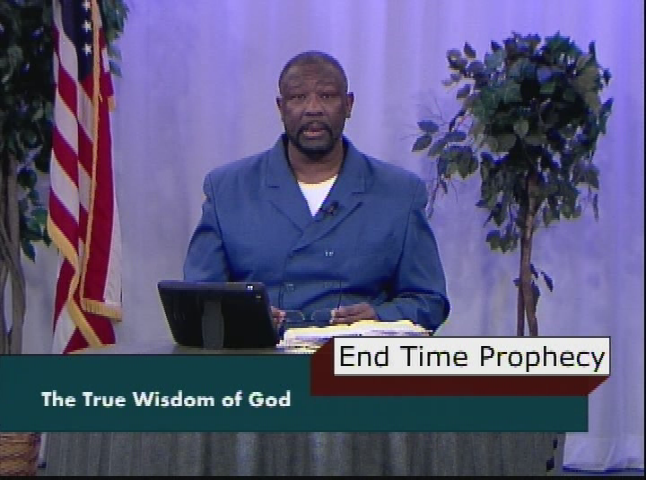 End Time Prophecy

The True Wisdom of God